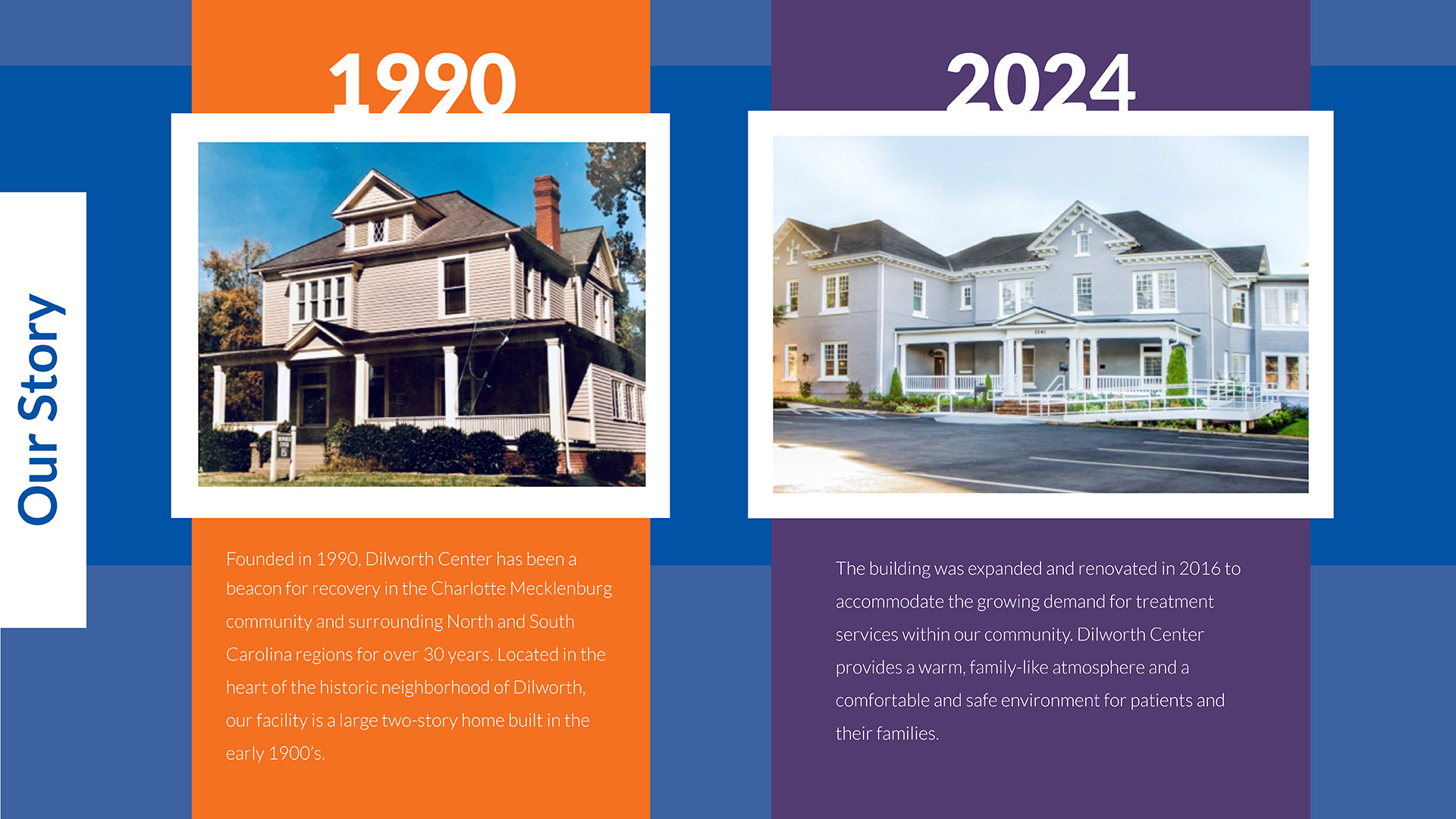 Our Story

1990

Founded in 1990, Dilworth Center has been a beacon for recovery in the Charlotte Mecklenburg community and surrounding North and South Carolina regions for over 30 years. Located in the heart of the historic neighborhood of Dilworth, our facility is a large two-story home built in the early 1900's.

2024

The building was expanded and renovated in 2016 to accommodate the growing demand for treatment services within our community. Dilworth Center provides a warm, family-like atmosphere and a comfortable and safe environment for patients and their families.